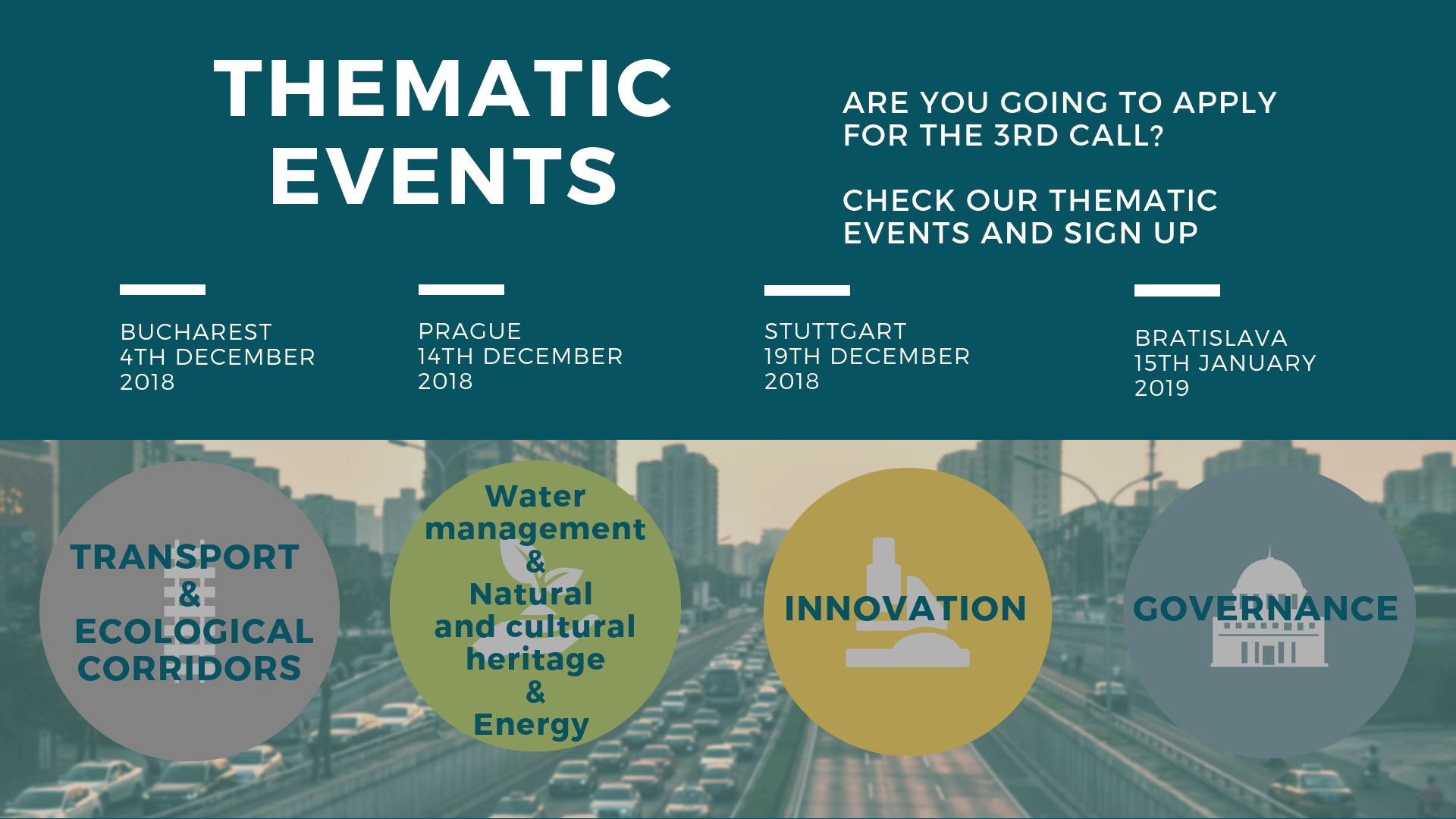 THEMATIC EVENTS

ARE YOU GOING TO APPLY FOR THE 3RD CALL?

CHECK OUR THEMATIC EVENTS AND SIGN UP

BUCHAREST
4TH DECEMBER
2018

PRAGUE
14TH DECEMBER
2018

STUTTGART
19TH DECEMBER
2018

BRATISLAVA
15TH JANUARY
2019

TRANSPORT & ECOLOGICAL CORRIDORS

Water management & Natural and cultural heritage & Energy

INNOVATION

GOVERNANCE